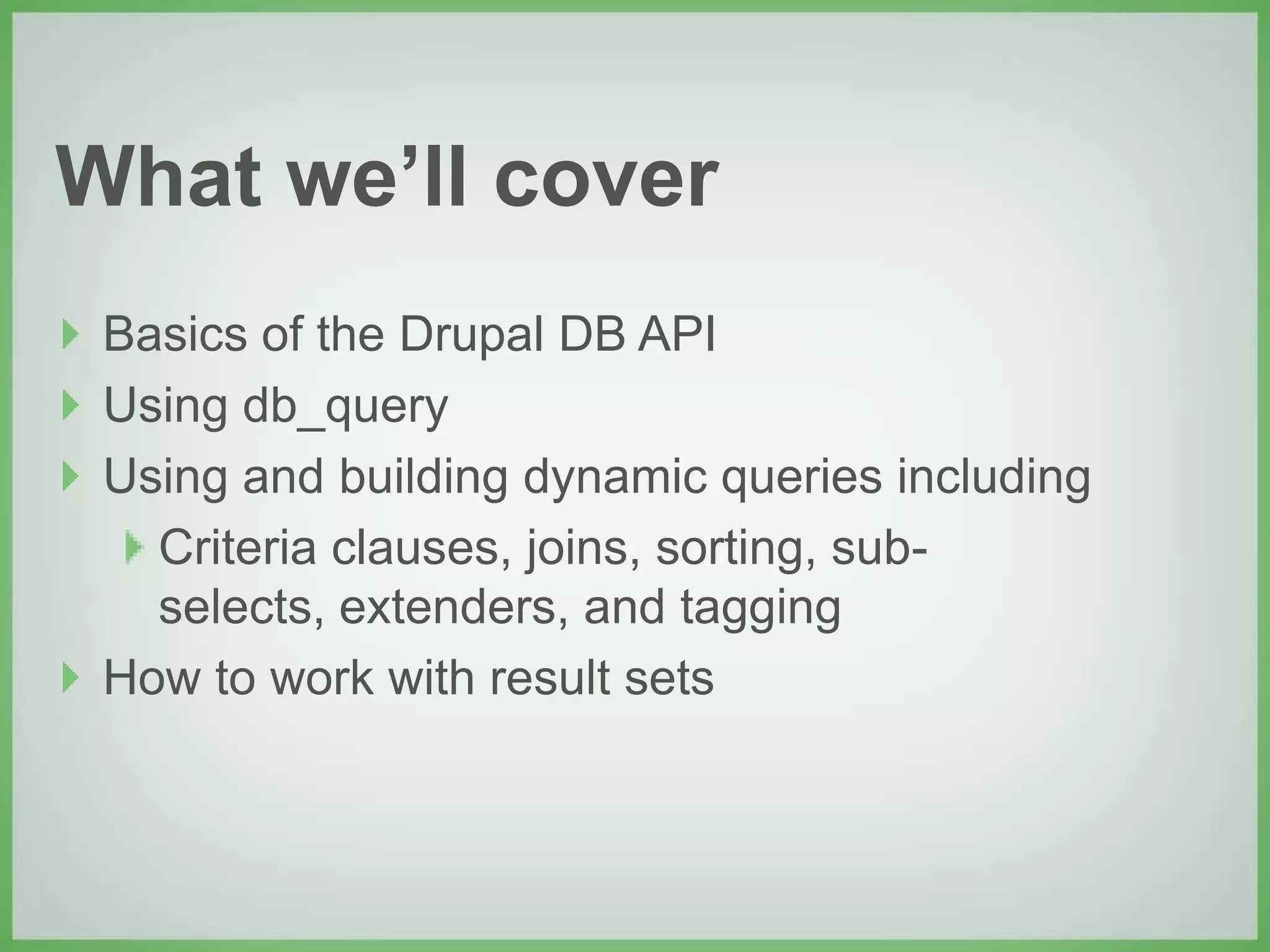 What we’ll cover

Basics of the Drupal DB API

Using db_query

Using and building dynamic queries including

Criteria clauses, joins, sorting, sub-selects, extenders, and tagging

How to work with result sets